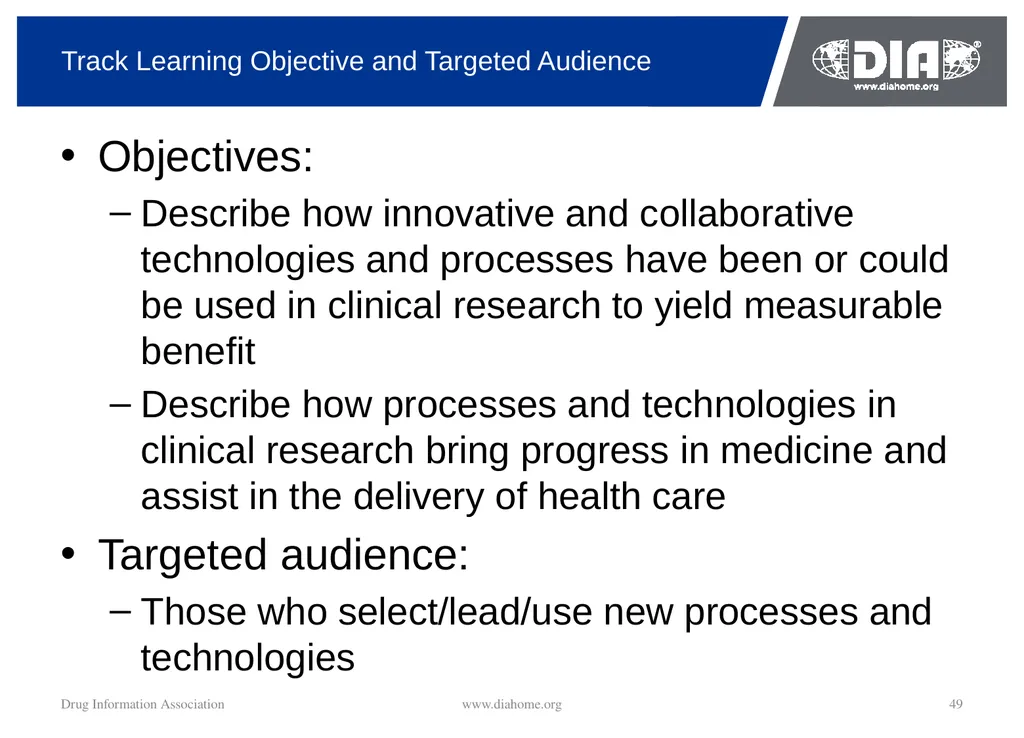 Track Learning Objective and Targeted Audience

DIA®
www.diahome.org

• Objectives:
– Describe how innovative and collaborative technologies and processes have been or could be used in clinical research to yield measurable benefit
– Describe how processes and technologies in clinical research bring progress in medicine and assist in the delivery of health care

• Targeted audience:
– Those who select/lead/use new processes and technologies

Drug Information Association www.diahome.org 49